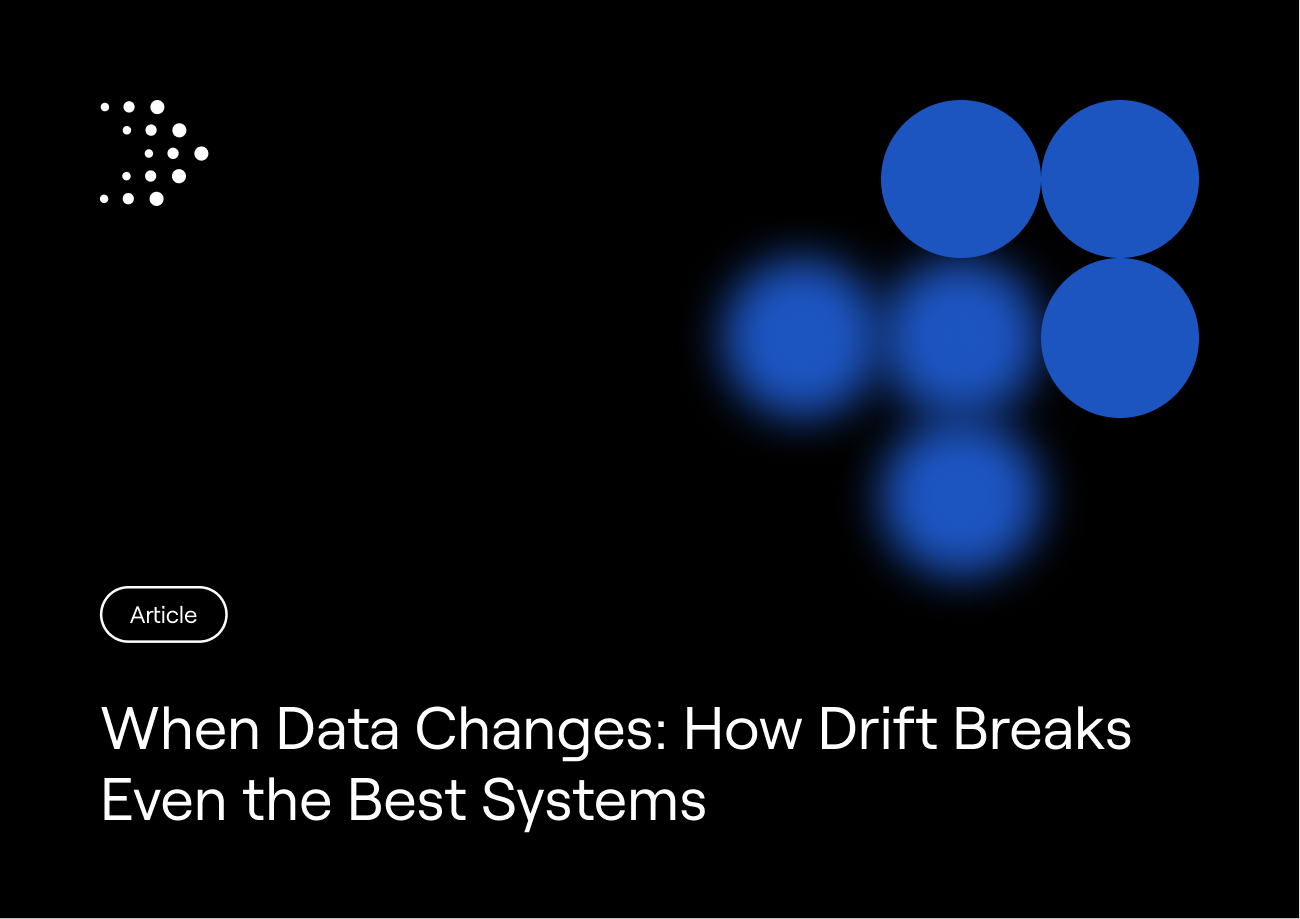 Article

When Data Changes: How Drift Breaks Even the Best Systems